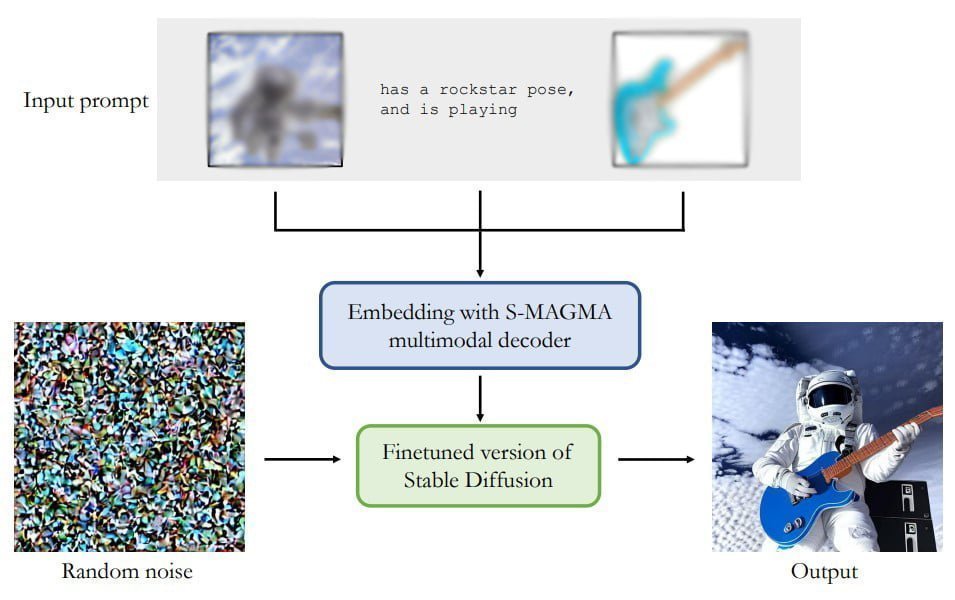 Input prompt

has a rockstar pose, and is playing

Embedding with S-MAGMA multimodal decoder

Finetuned version of Stable Diffusion

Random noise

Output